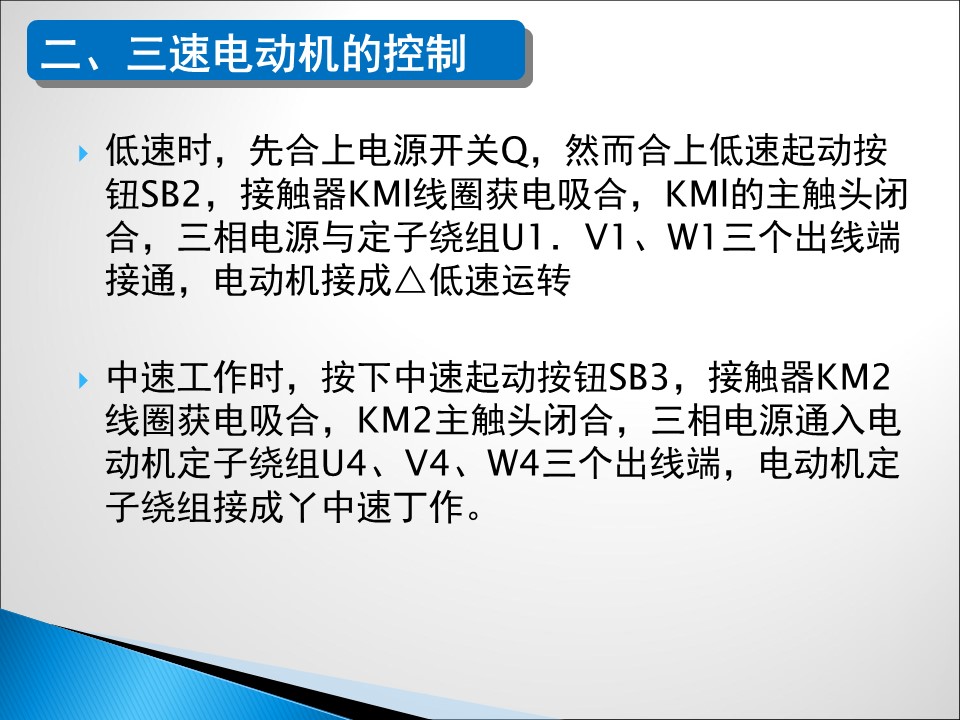 二、三速电动机的控制

低速时，先合上电源开关Q，然而合上低速起动按钮SB2，接触器KMI线圈获电吸合，KMI的主触头闭合，三相电源与定子绕组U1．V1、W1三个出线端接通，电动机接成△低速运转

中速工作时，按下中速起动按钮SB3，接触器KM2线圈获电吸合，KM2主触头闭合，三相电源通入电动机定子绕组U4、V4、W4三个出线端，电动机定子绕组接成丫中速丁作。